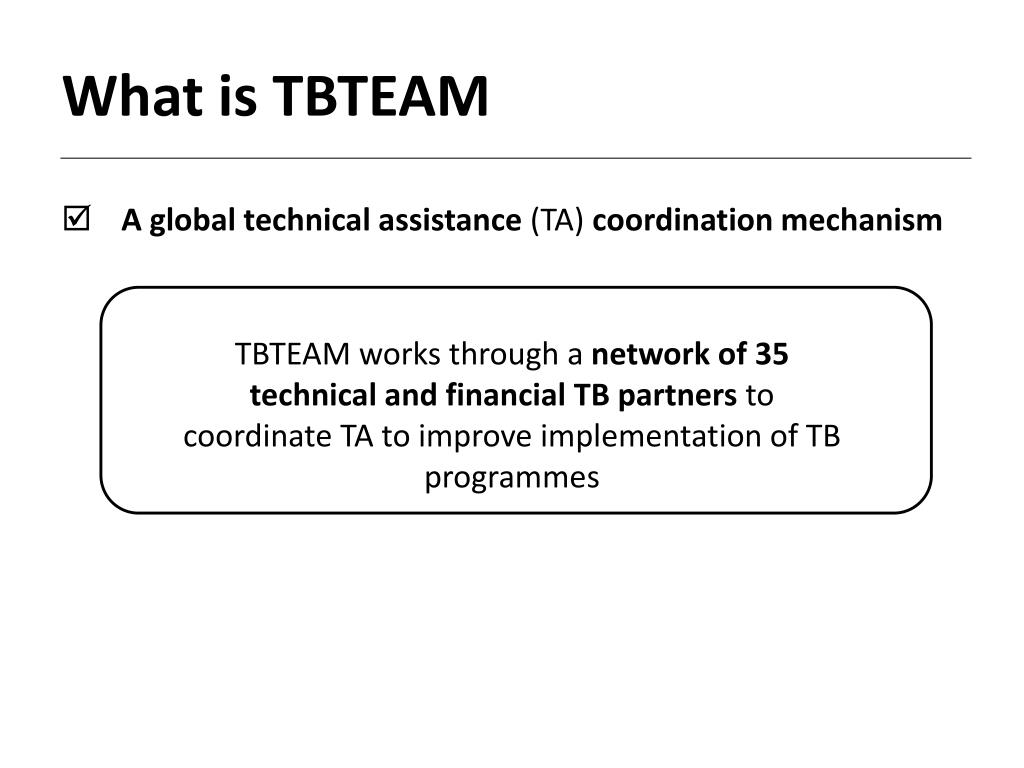 What is TBTEAM

☑ A global technical assistance (TA) coordination mechanism

TBTEAM works through a network of 35 technical and financial TB partners to coordinate TA to improve implementation of TB programmes